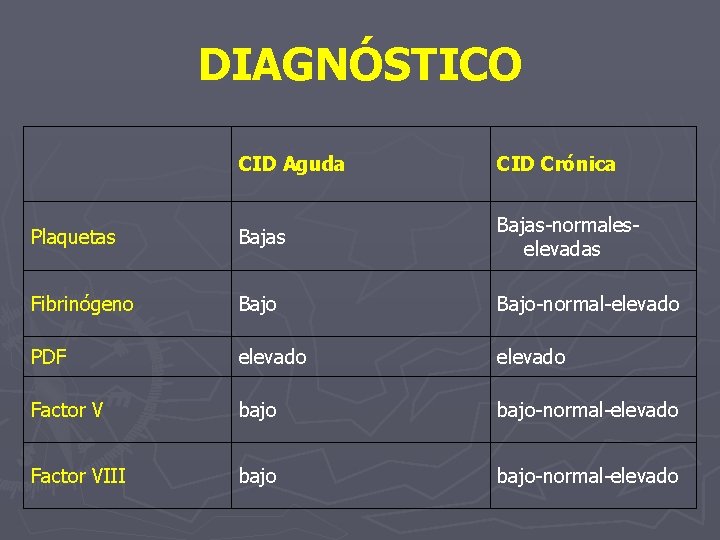 DIAGNÓSTICO

| | CID Aguda | CID Crónica |
|---|---|---|
| Plaquetas | Bajas | Bajas-normales-elevadas |
| Fibrinógeno | Bajo | Bajo-normal-elevado |
| PDF | elevado | elevado |
| Factor V | bajo | bajo-normal-elevado |
| Factor VIII | bajo | bajo-normal-elevado |